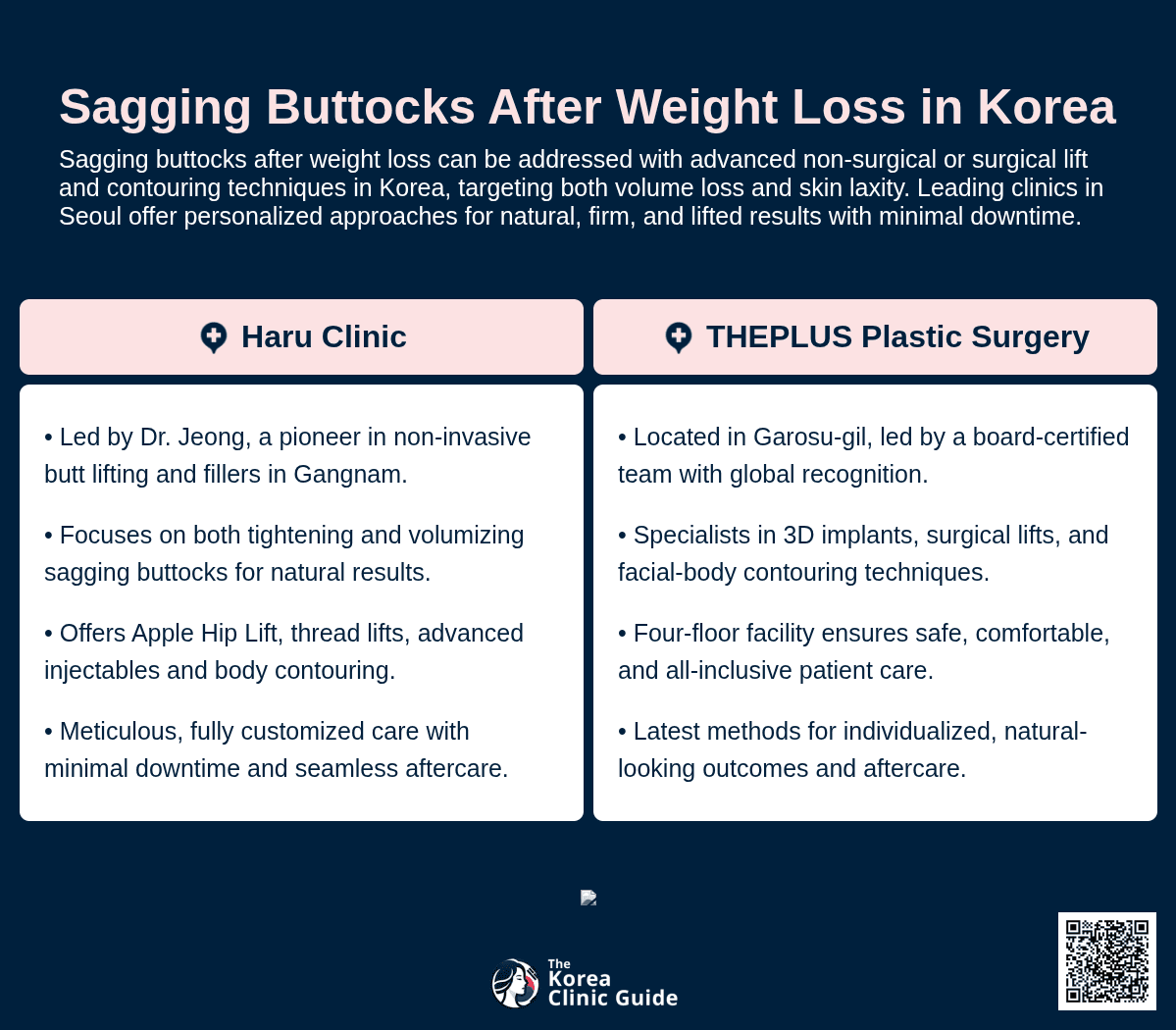 Sagging Buttocks After Weight Loss in Korea

Sagging buttocks after weight loss can be addressed with advanced non-surgical or surgical lift and contouring techniques in Korea, targeting both volume loss and skin laxity. Leading clinics in Seoul offer personalized approaches for natural, firm, and lifted results with minimal downtime.

Haru Clinic

• Led by Dr. Jeong, a pioneer in non-invasive butt lifting and fillers in Gangnam.

• Focuses on both tightening and volumizing sagging buttocks for natural results.

• Offers Apple Hip Lift, thread lifts, advanced injectables and body contouring.

• Meticulous, fully customized care with minimal downtime and seamless aftercare.

THEPLUS Plastic Surgery

• Located in Garosu-gil, led by a board-certified team with global recognition.

• Specialists in 3D implants, surgical lifts, and facial-body contouring techniques.

• Four-floor facility ensures safe, comfortable, and all-inclusive patient care.

• Latest methods for individualized, natural-looking outcomes and aftercare.

The Korea Clinic Guide